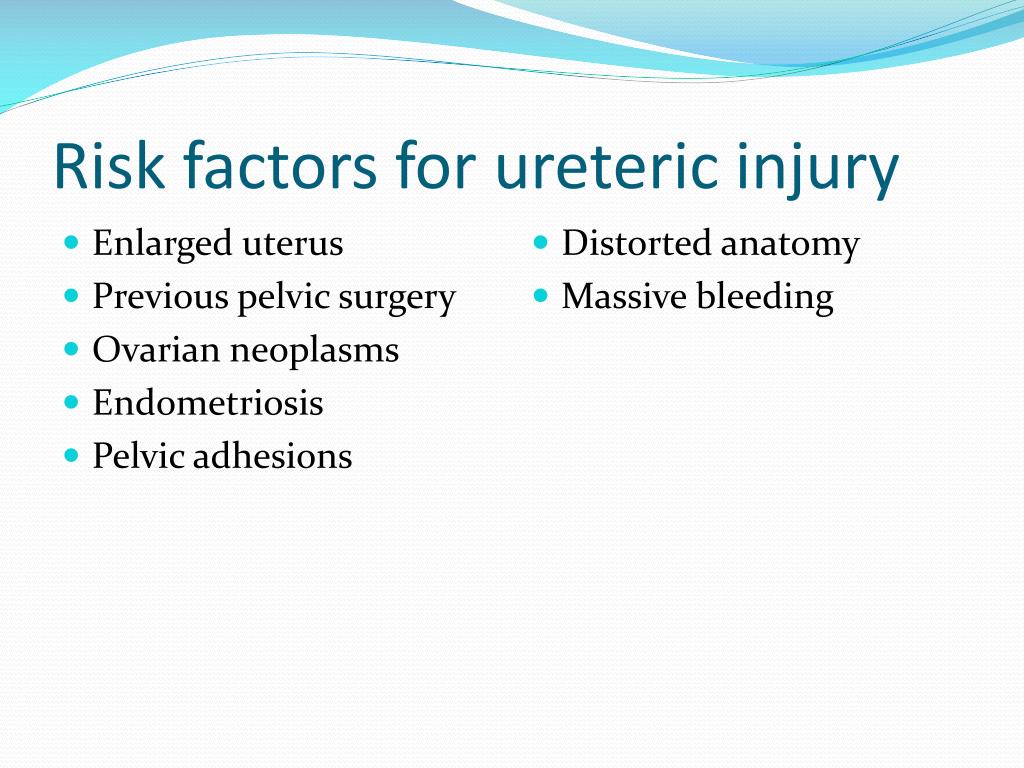 Risk factors for ureteric injury

- Enlarged uterus
- Previous pelvic surgery
- Ovarian neoplasms
- Endometriosis
- Pelvic adhesions

- Distorted anatomy
- Massive bleeding